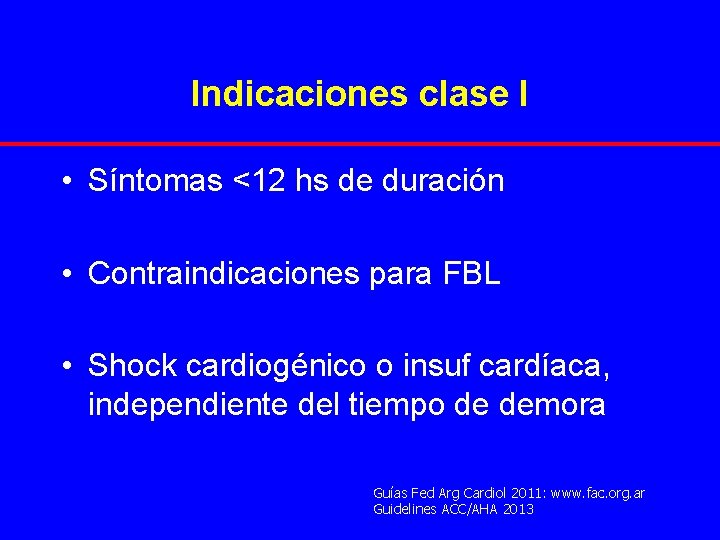 Indicaciones clase I

• Síntomas <12 hs de duración

• Contraindicaciones para FBL

• Shock cardiogénico o insuf cardíaca, independiente del tiempo de demora

Guías Fed Arg Cardiol 2011: www.fac.org.ar
Guidelines ACC/AHA 2013